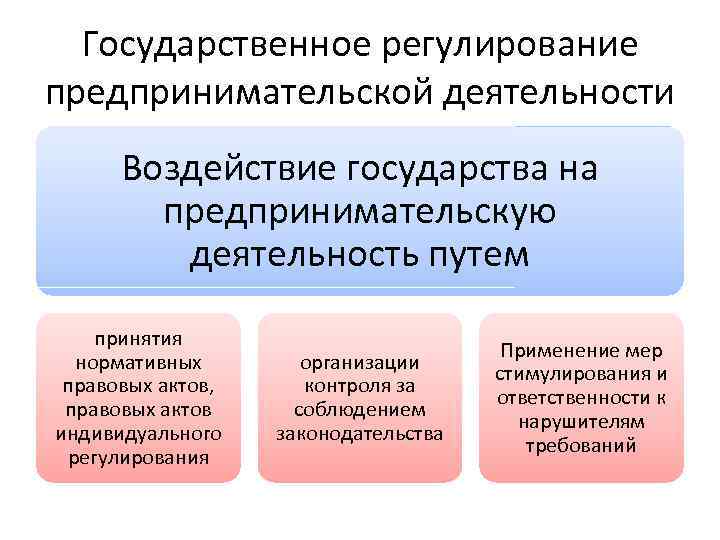 Государственное регулирование предпринимательской деятельности

Воздействие государства на предпринимательскую деятельность путем

принятия нормативных правовых актов, правовых актов индивидуального регулирования

организации контроля за соблюдением законодательства

Применение мер стимулирования и ответственности к нарушителям требований